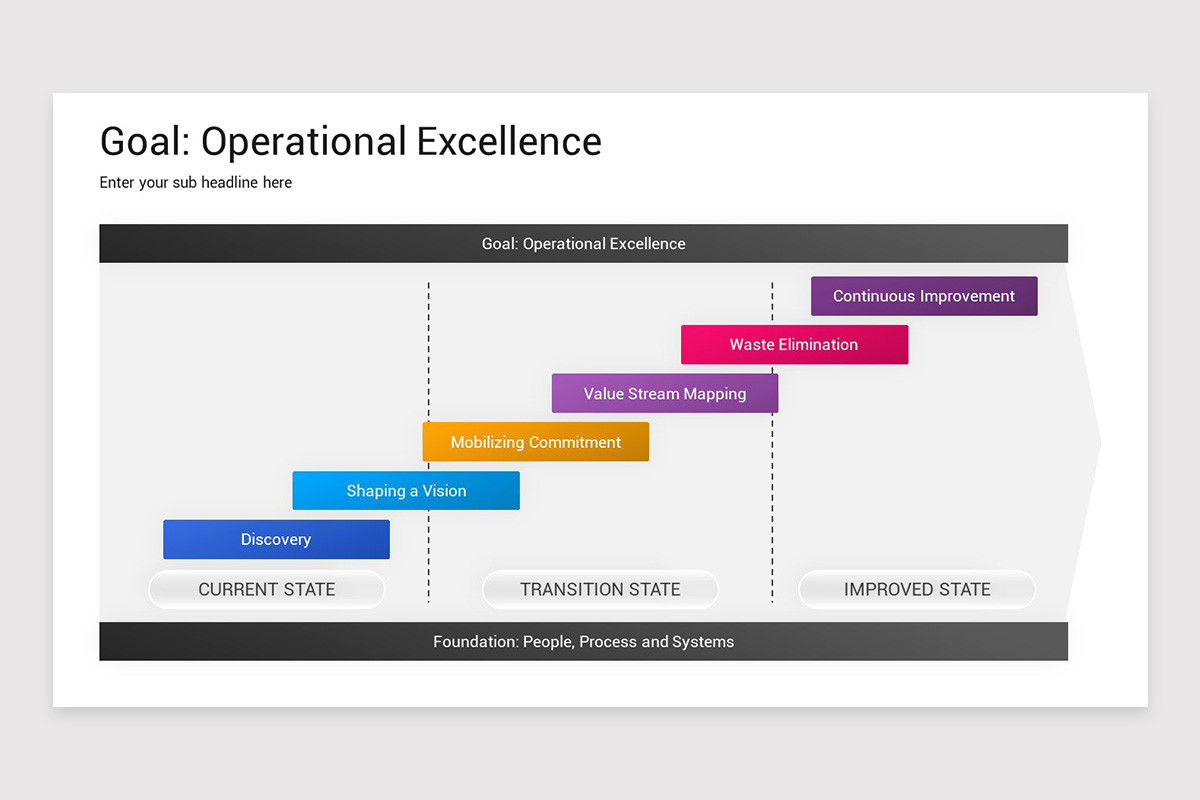 Goal: Operational Excellence

Enter your sub headline here

Goal: Operational Excellence

Continuous Improvement

Waste Elimination

Value Stream Mapping

Mobilizing Commitment

Shaping a Vision

Discovery

CURRENT STATE

TRANSITION STATE

IMPROVED STATE

Foundation: People, Process and Systems